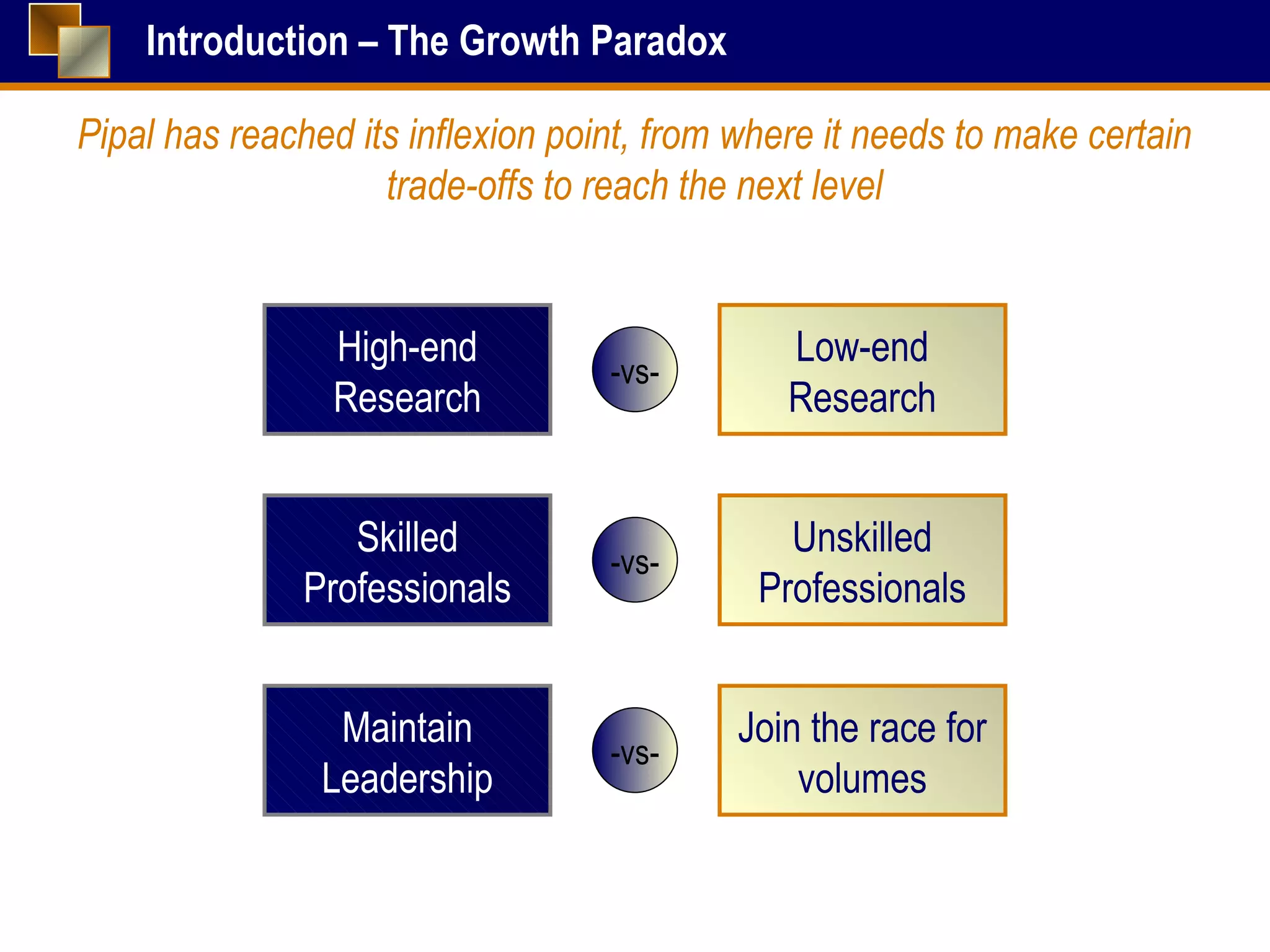 Introduction – The Growth Paradox

Pipal has reached its inflexion point, from where it needs to make certain trade-offs to reach the next level

High-end Research

-vs-

Low-end Research

Skilled Professionals

-vs-

Unskilled Professionals

Maintain Leadership

-vs-

Join the race for volumes